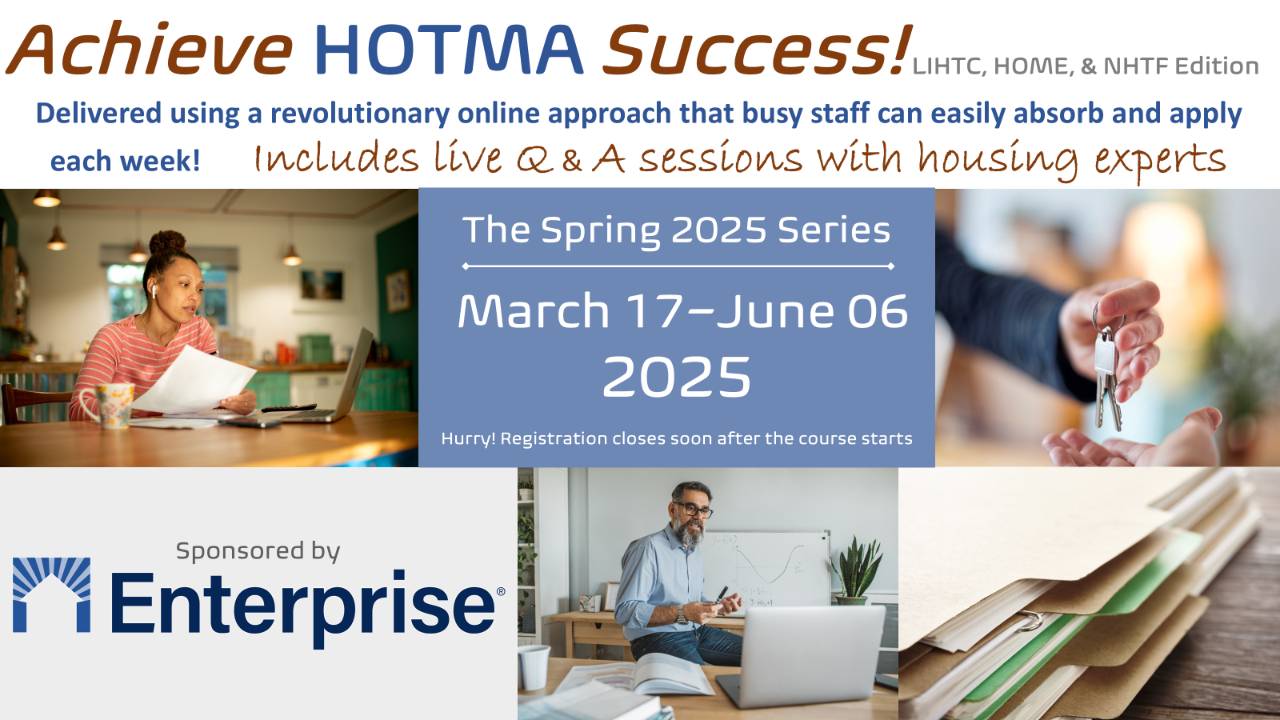 Achieve HOTMA Success! LIHTC, HOME, & NHTF Edition

Delivered using a revolutionary online approach that busy staff can easily absorb and apply each week! Includes live Q & A sessions with housing experts

The Spring 2025 Series

March 17–June 06 2025

Hurry! Registration closes soon after the course starts

Sponsored by

Enterprise®